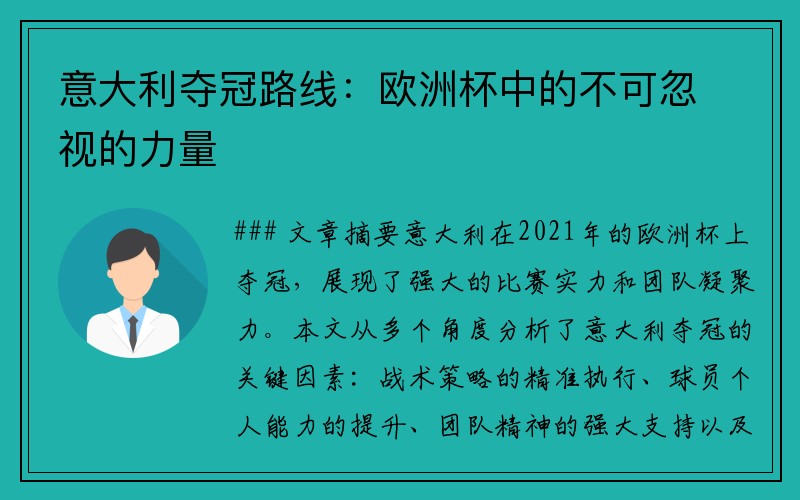 意大利夺冠路线：欧洲杯中的不可忽视的力量

### 文章摘要意大利在2021年的欧洲杯上夺冠，展现了强大的比赛实力和团队凝聚力。本文从多个角度分析了意大利夺冠的关键因素：战术策略的精准执行、球员个人能力的提升、团队精神的强大支持以及